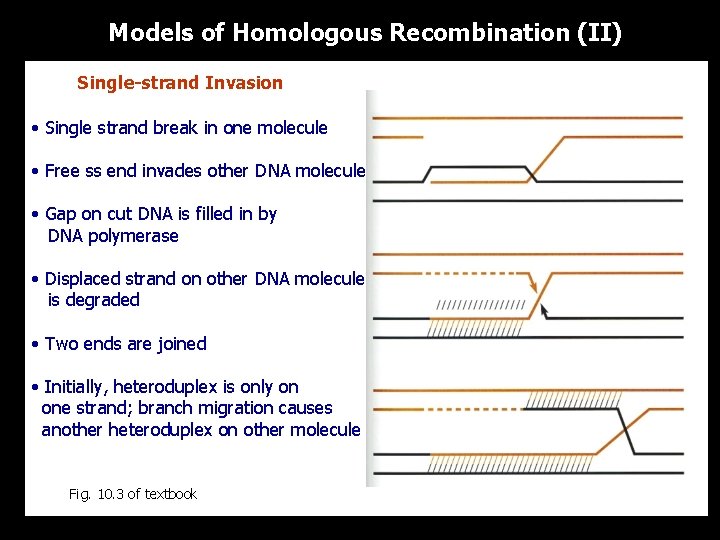 Models of Homologous Recombination (II)

Single-strand Invasion

• Single strand break in one molecule

• Free ss end invades other DNA molecule

• Gap on cut DNA is filled in by DNA polymerase

• Displaced strand on other DNA molecule is degraded

• Two ends are joined

• Initially, heteroduplex is only on one strand; branch migration causes another heteroduplex on other molecule

Fig. 10.3 of textbook